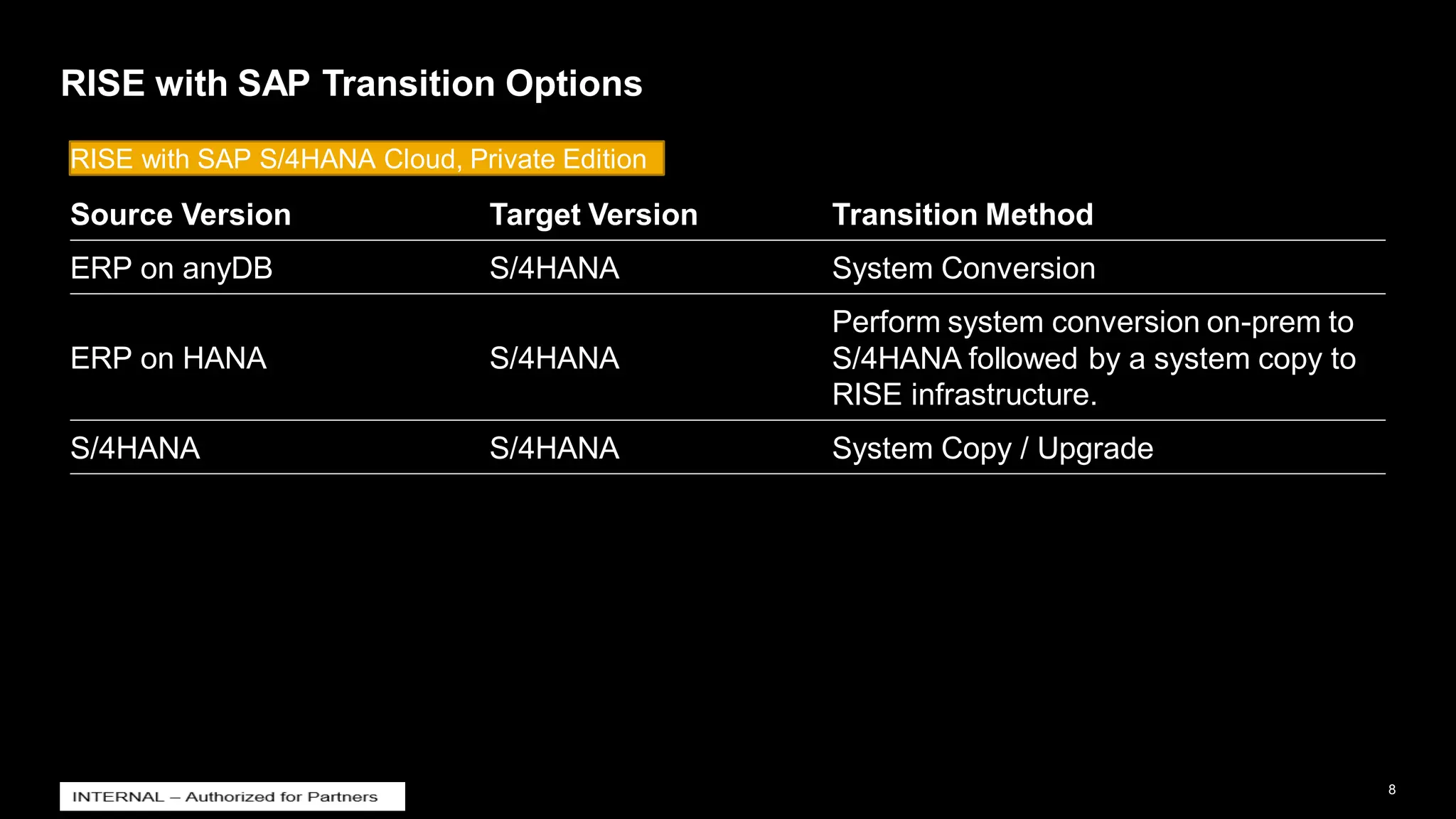 RISE with SAP Transition Options

RISE with SAP S/4HANA Cloud, Private Edition

| Source Version | Target Version | Transition Method |
|---|---|---|
| ERP on anyDB | S/4HANA | System Conversion |
| ERP on HANA | S/4HANA | Perform system conversion on-prem to S/4HANA followed by a system copy to RISE infrastructure. |
| S/4HANA | S/4HANA | System Copy / Upgrade |

INTERNAL – Authorized for Partners

8